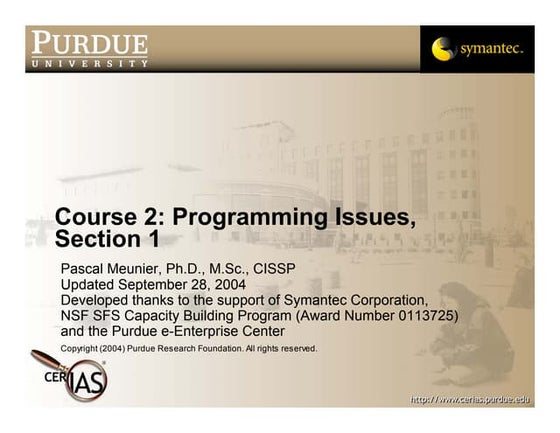 PURDUE
UNIVERSITY

symantec.

Course 2: Programming Issues, Section 1

Pascal Meunier, Ph.D., M.Sc., CISSP
Updated September 28, 2004
Developed thanks to the support of Symantec Corporation, NSF SFS Capacity Building Program (Award Number 0113725) and the Purdue e-Enterprise Center

Copyright (2004) Purdue Research Foundation. All rights reserved.

CERIAS

http://www.cerias.purdue.edu